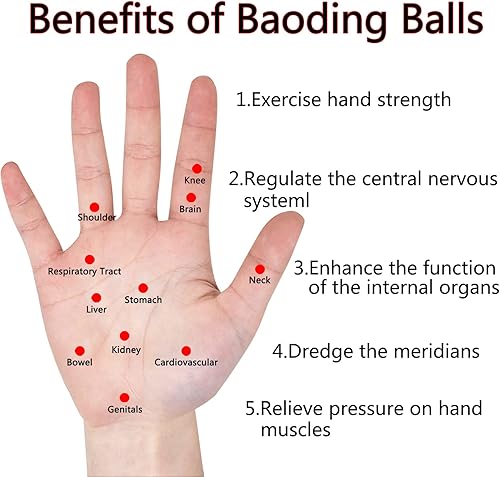 Benefits of Baoding Balls

Knee

Brain

Shoulder

Respiratory Tract

Neck

Stomach

Liver

Kidney

Bowel

Cardiovascular

Genitals

1.Exercise hand strength

2.Regulate the central nervous systeml

3.Enhance the function of the internal organs

4.Dredge the meridians

5.Relieve pressure on hand muscles